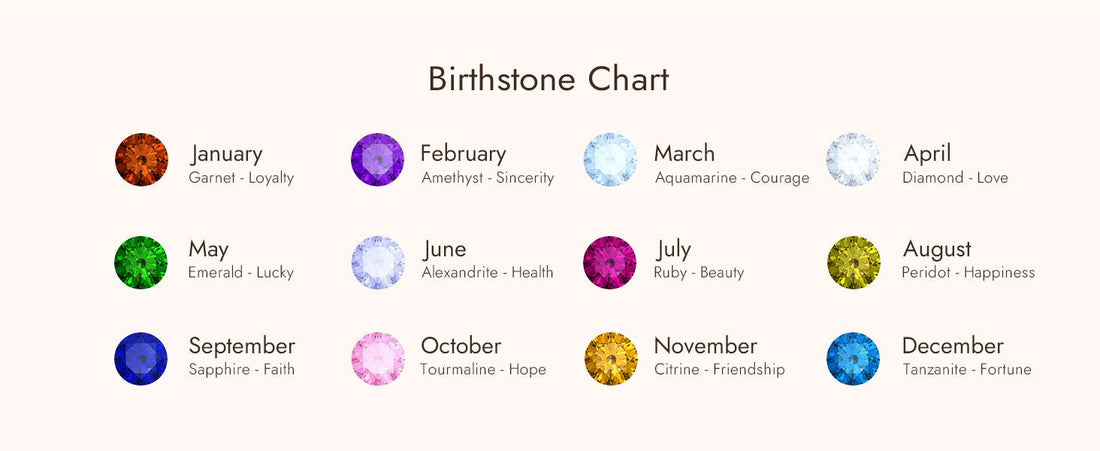 Birthstone Chart

January
Garnet - Loyalty

February
Amethyst - Sincerity

March
Aquamarine - Courage

April
Diamond - Love

May
Emerald - Lucky

June
Alexandrite - Health

July
Ruby - Beauty

August
Peridot - Happiness

September
Sapphire - Faith

October
Tourmaline - Hope

November
Citrine - Friendship

December
Tanzanite - Fortune